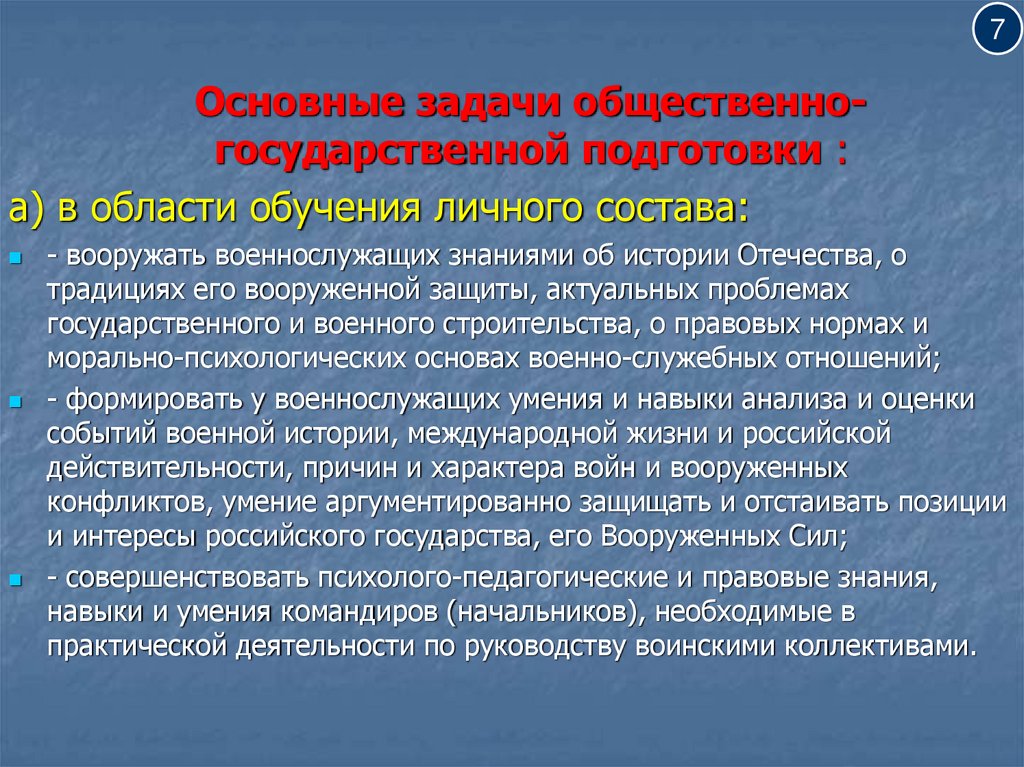 7

Основные задачи общественно-государственной подготовки :

а) в области обучения личного состава:

- вооружать военнослужащих знаниями об истории Отечества, о традициях его вооруженной защиты, актуальных проблемах государственного и военного строительства, о правовых нормах и морально-психологических основах военно-служебных отношений;
- формировать у военнослужащих умения и навыки анализа и оценки событий военной истории, международной жизни и российской действительности, причин и характера войн и вооруженных конфликтов, умение аргументированно защищать и отстаивать позиции и интересы российского государства, его Вооруженных Сил;
- совершенствовать психолого-педагогические и правовые знания, навыки и умения командиров (начальников), необходимые в практической деятельности по руководству воинскими коллективами.